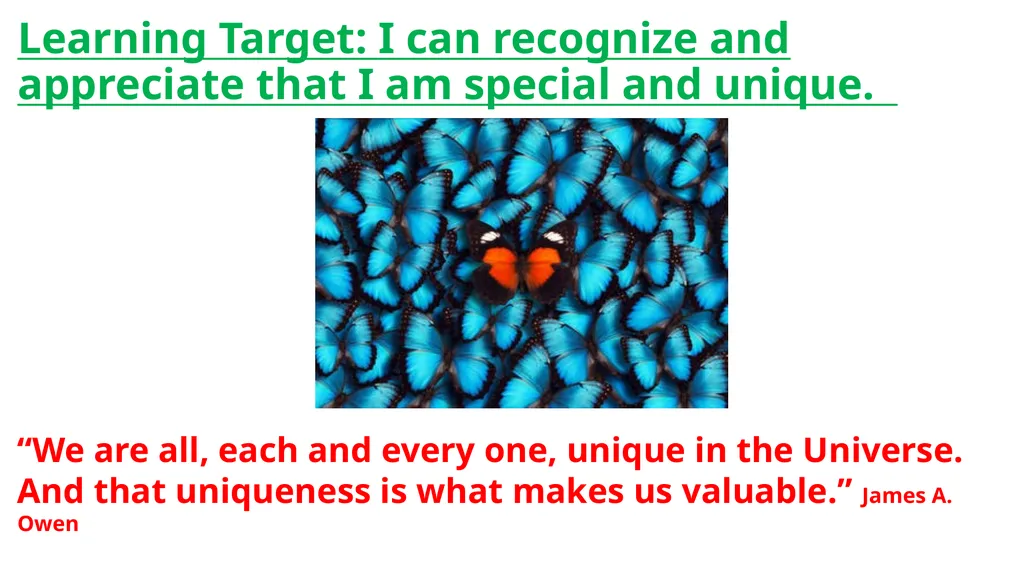 Learning Target: I can recognize and appreciate that I am special and unique.

“We are all, each and every one, unique in the Universe. And that uniqueness is what makes us valuable.” James A. Owen